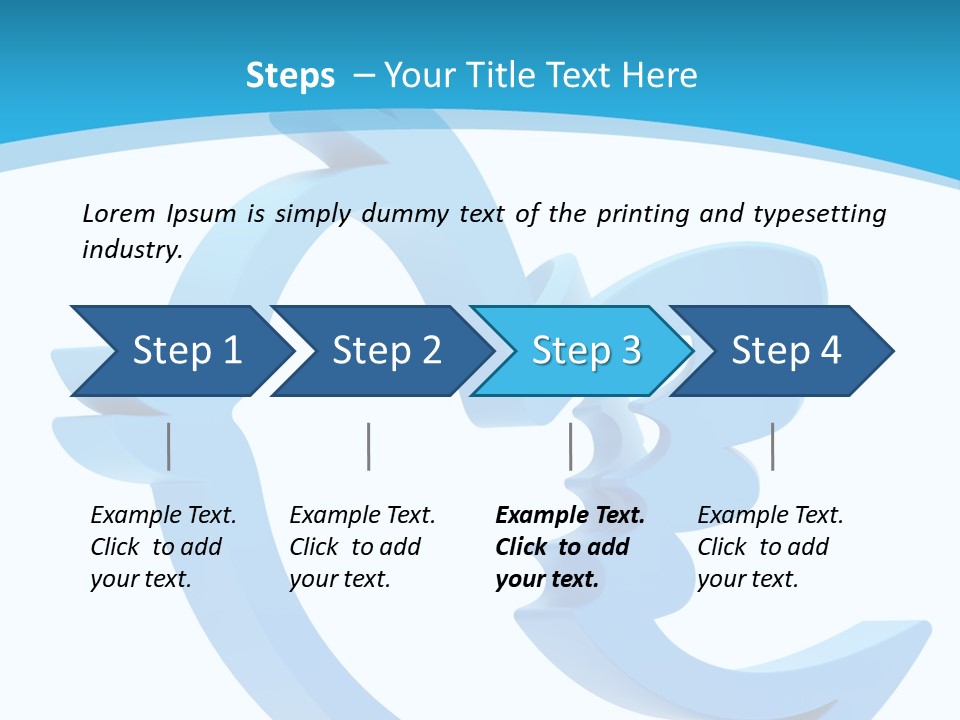 Steps – Your Title Text Here

Lorem Ipsum is simply dummy text of the printing and typesetting industry.

Step 1

Step 2

Step 3

Step 4

Example Text. Click to add your text.

Example Text. Click to add your text.

Example Text. Click to add your text.

Example Text. Click to add your text.